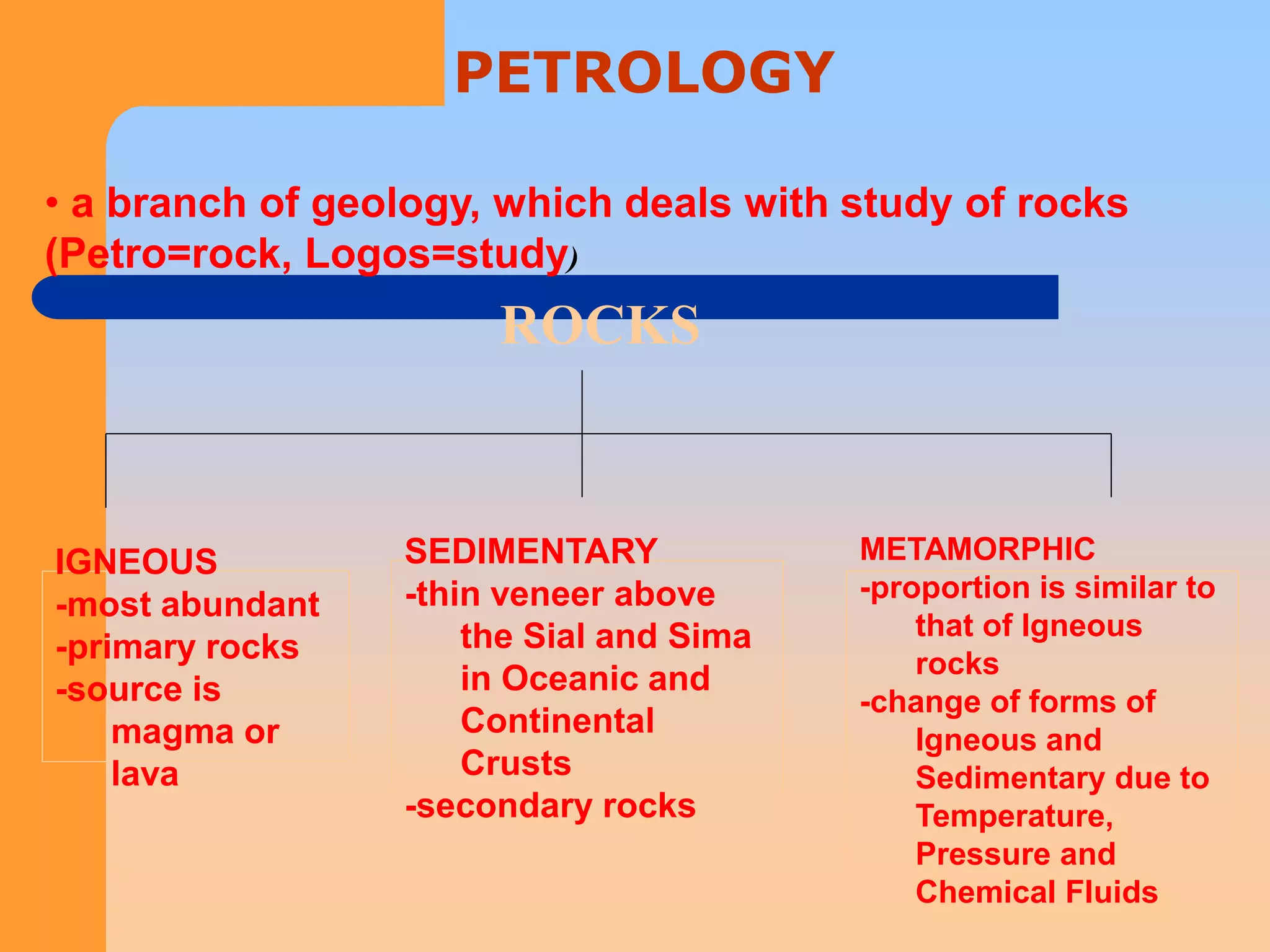 PETROLOGY

• a branch of geology, which deals with study of rocks (Petro=rock, Logos=study)

ROCKS

IGNEOUS
-most abundant
-primary rocks
-source is magma or lava

SEDIMENTARY
-thin veneer above the Sial and Sima in Oceanic and Continental Crusts
-secondary rocks

METAMORPHIC
-proportion is similar to that of Igneous rocks
-change of forms of Igneous and Sedimentary due to Temperature, Pressure and Chemical Fluids